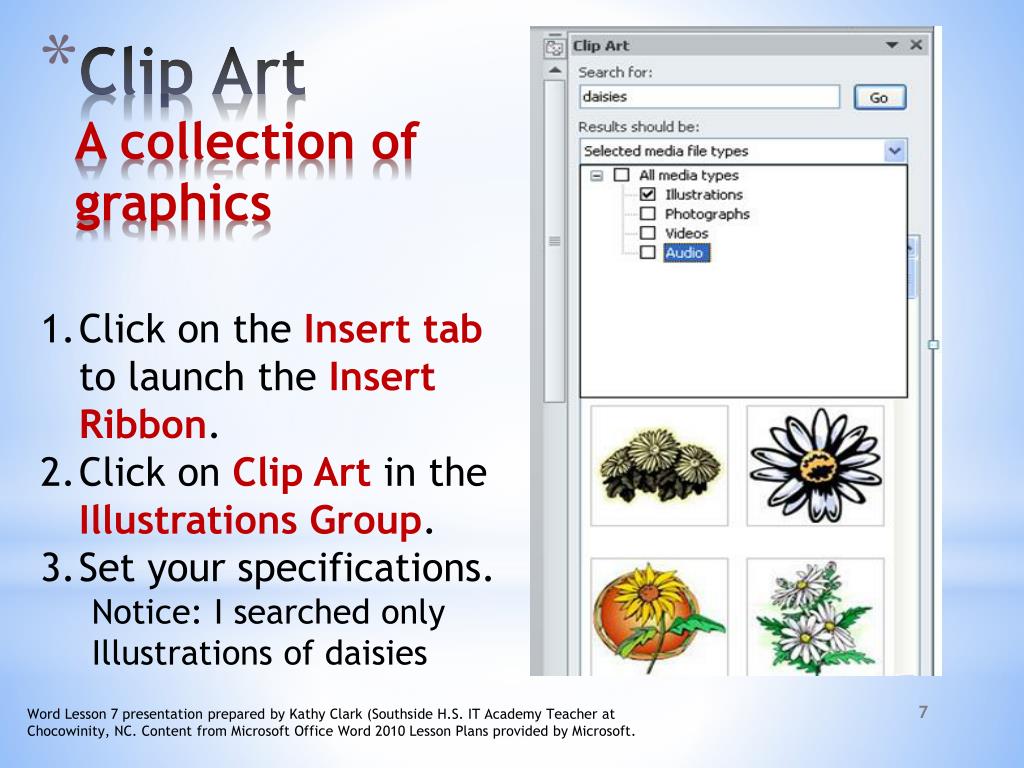 *Clip Art
A collection of graphics

1. Click on the Insert tab to launch the Insert Ribbon.
2. Click on Clip Art in the Illustrations Group.
3. Set your specifications.
Notice: I searched only Illustrations of daisies

Clip Art
Search for:
daisies
Go
Results should be:
Selected media file types
All media types
Illustrations
Photographs
Videos
Audio

Word Lesson 7 presentation prepared by Kathy Clark (Southside H.S. IT Academy Teacher at Chocowinity, NC. Content from Microsoft Office Word 2010 Lesson Plans provided by Microsoft.

7